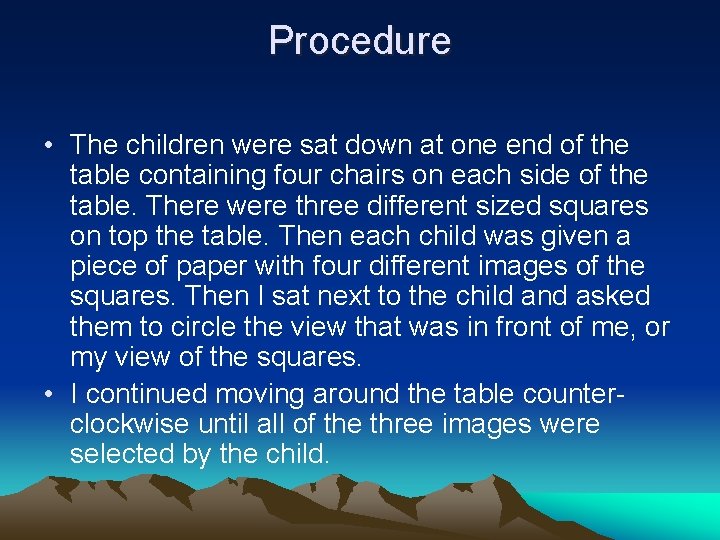 Procedure

• The children were sat down at one end of the table containing four chairs on each side of the table. There were three different sized squares on top the table. Then each child was given a piece of paper with four different images of the squares. Then I sat next to the child and asked them to circle the view that was in front of me, or my view of the squares.

• I continued moving around the table counter-clockwise until all of the three images were selected by the child.